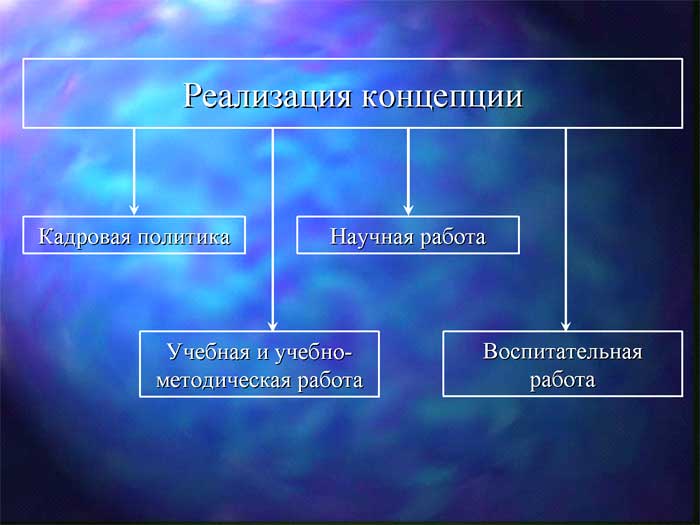 Реализация концепции

Кадровая политика

Научная работа

Учебная и учебно-методическая работа

Воспитательная работа